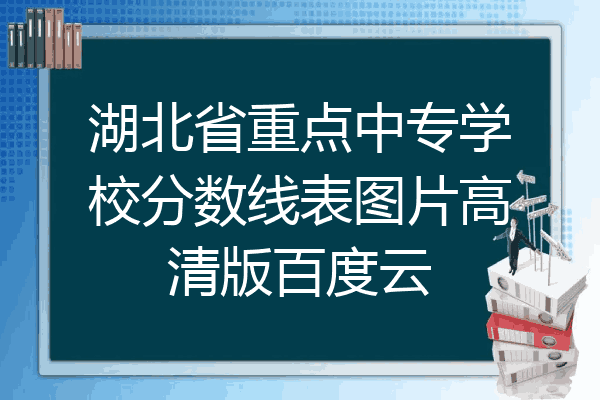 湖北省重点中专学校分数线表图片高清版百度云